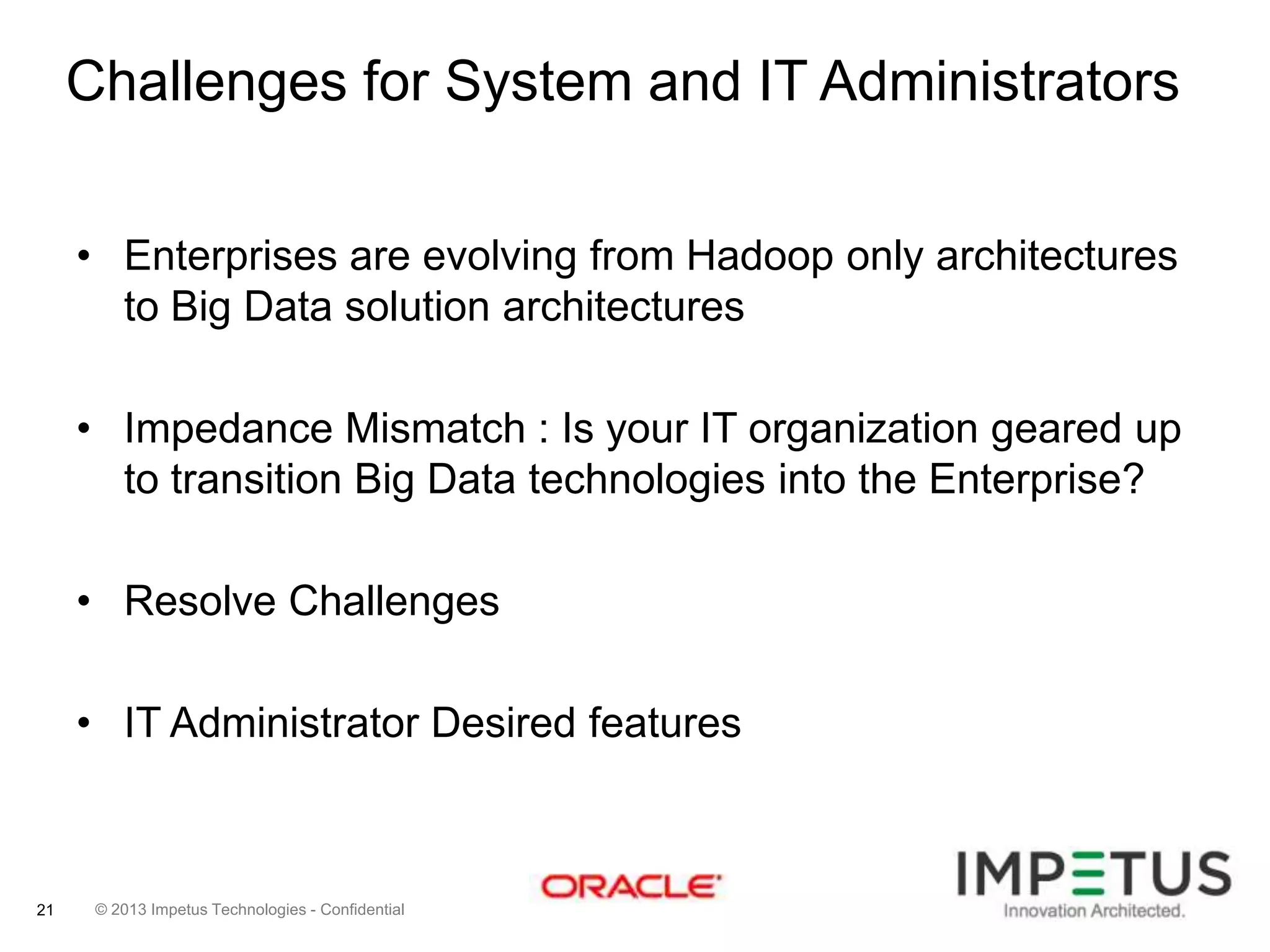 Challenges for System and IT Administrators

• Enterprises are evolving from Hadoop only architectures to Big Data solution architectures

• Impedance Mismatch : Is your IT organization geared up to transition Big Data technologies into the Enterprise?

• Resolve Challenges

• IT Administrator Desired features

21 © 2013 Impetus Technologies - Confidential

ORACLE

IMPETUS
Innovation Architected.